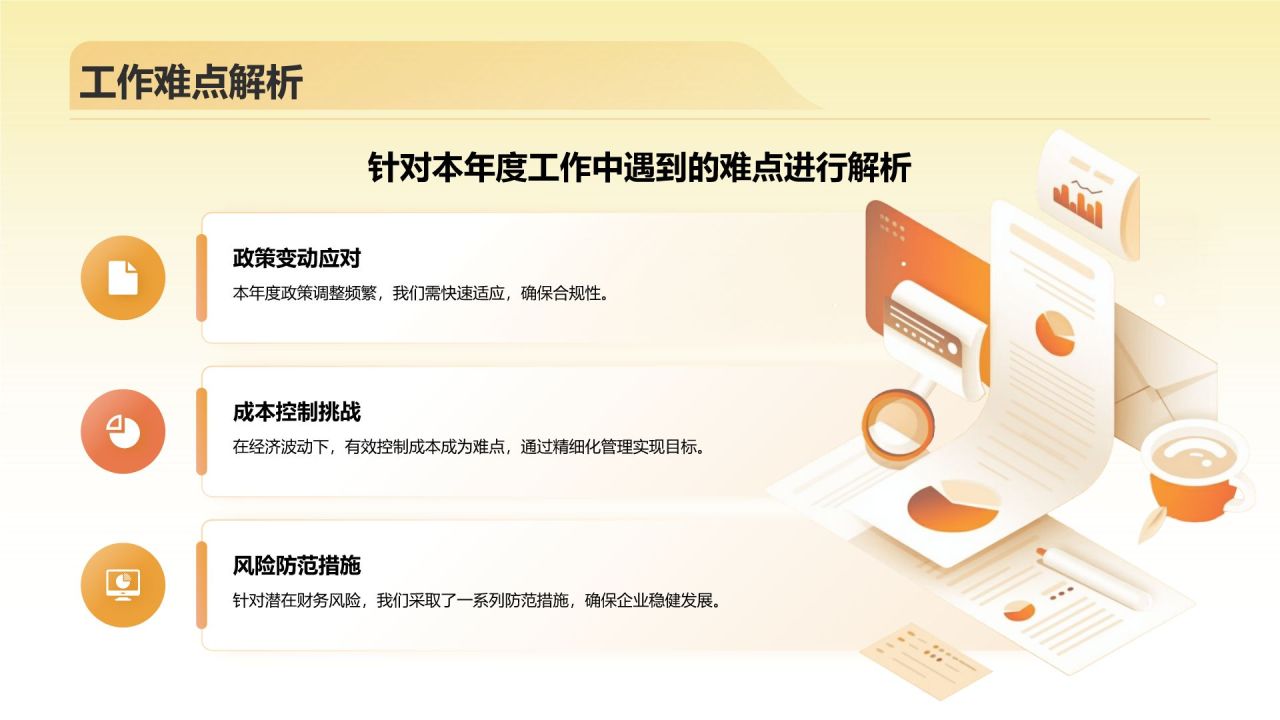 工作难点解析

针对本年度工作中遇到的难点进行解析

政策变动应对

本年度政策调整频繁，我们需快速适应，确保合规性。

成本控制挑战

在经济波动下，有效控制成本成为难点，通过精细化管理实现目标。

风险防范措施

针对潜在财务风险，我们采取了一系列防范措施，确保企业稳健发展。